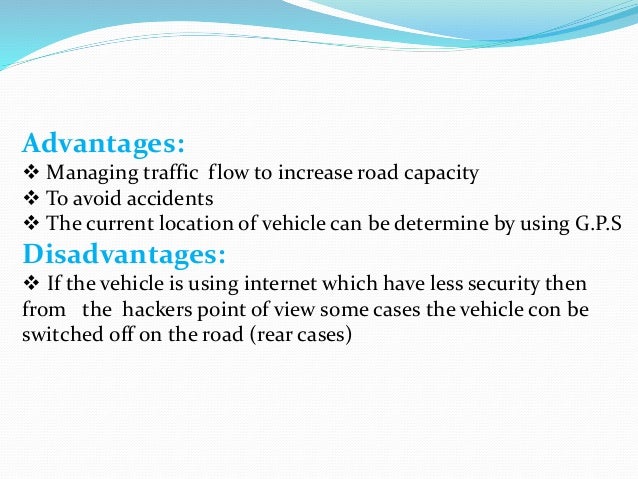 Advantages:
❖ Managing traffic flow to increase road capacity
❖ To avoid accidents
❖ The current location of vehicle can be determine by using G.P.S
Disadvantages:
❖ If the vehicle is using internet which have less security then from the hackers point of view some cases the vehicle con be switched off on the road (rear cases)